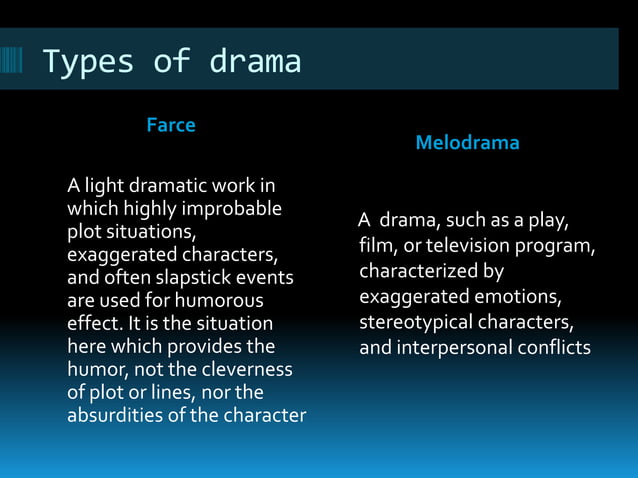 Types of drama

Farce

A light dramatic work in which highly improbable plot situations, exaggerated characters, and often slapstick events are used for humorous effect. It is the situation here which provides the humor, not the cleverness of plot or lines, nor the absurdities of the character

Melodrama

A drama, such as a play, film, or television program, characterized by exaggerated emotions, stereotypical characters, and interpersonal conflicts